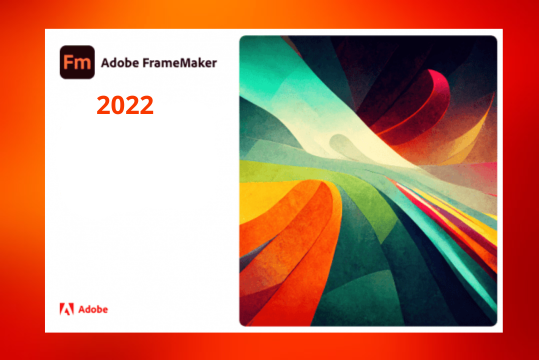 Fm Adobe FrameMaker

2022

Adobe